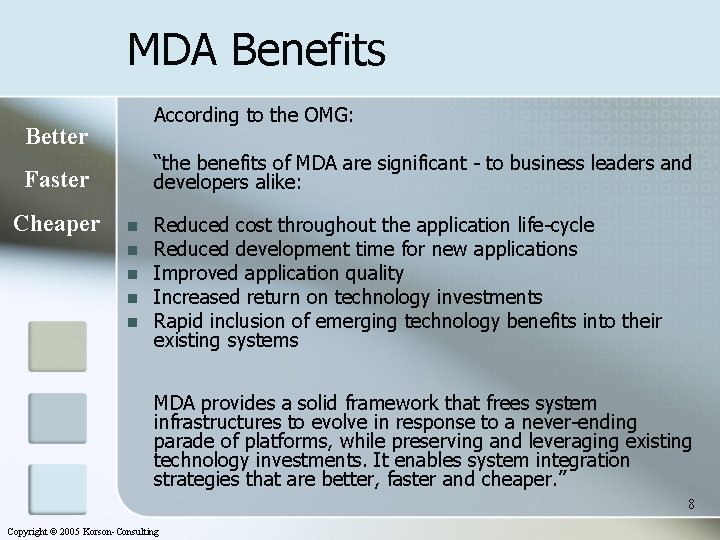 MDA Benefits

Better

Faster

Cheaper

According to the OMG:

“the benefits of MDA are significant - to business leaders and developers alike:

- Reduced cost throughout the application life-cycle
- Reduced development time for new applications
- Improved application quality
- Increased return on technology investments
- Rapid inclusion of emerging technology benefits into their existing systems

MDA provides a solid framework that frees system infrastructures to evolve in response to a never-ending parade of platforms, while preserving and leveraging existing technology investments. It enables system integration strategies that are better, faster and cheaper.”

8

Copyright © 2005 Korson- Consulting